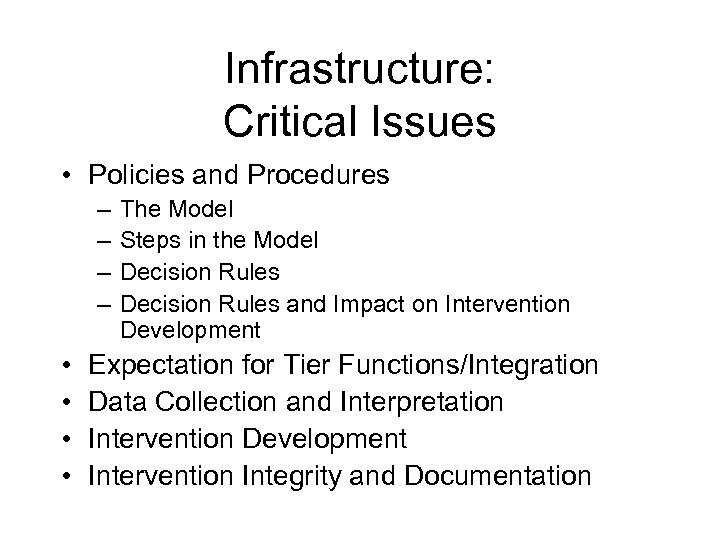 Infrastructure:
Critical Issues

• Policies and Procedures
– The Model
– Steps in the Model
– Decision Rules
– Decision Rules and Impact on Intervention Development
• Expectation for Tier Functions/Integration
• Data Collection and Interpretation
• Intervention Development
• Intervention Integrity and Documentation